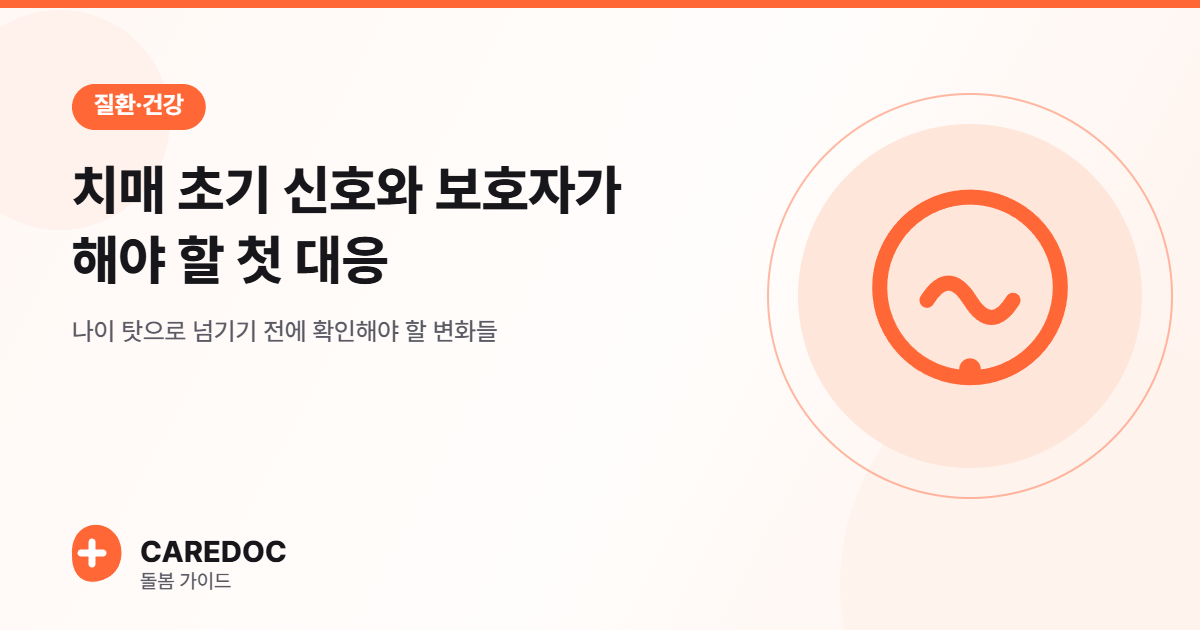 질환·건강

치매 초기 신호와 보호자가 해야 할 첫 대응

나이 탓으로 넘기기 전에 확인해야 할 변화들

CAREDOC
돌봄 가이드